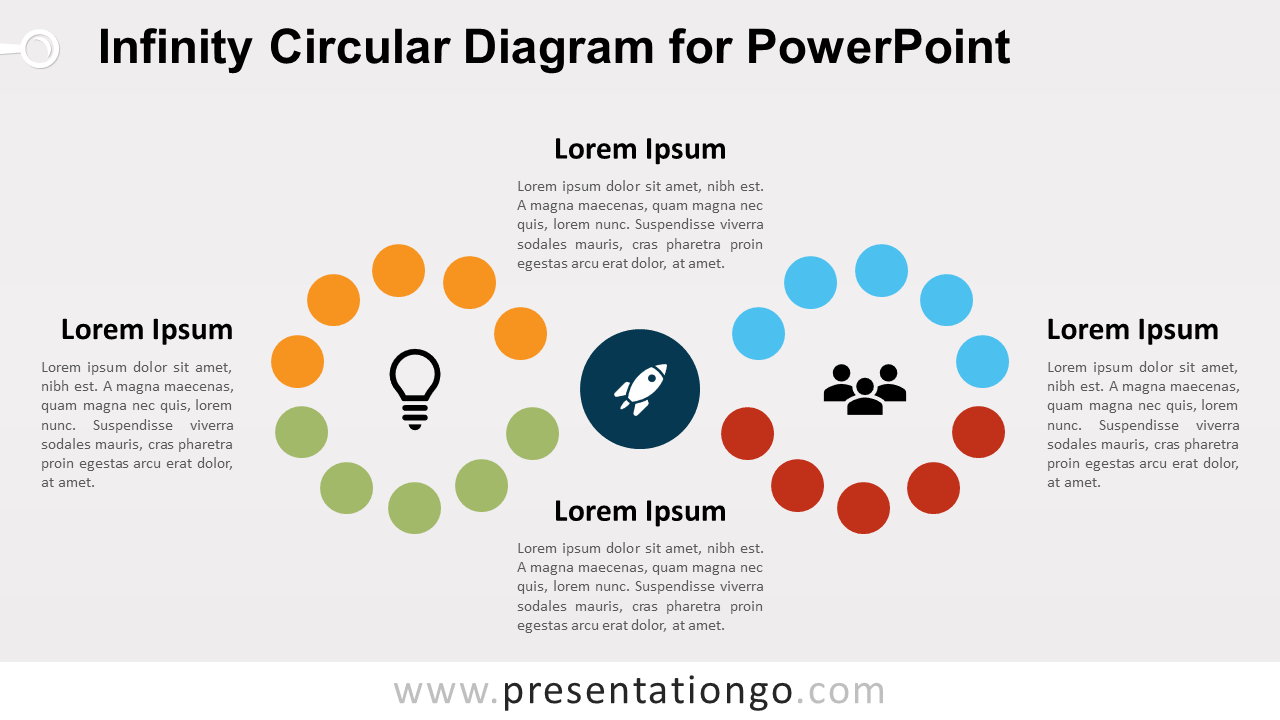 Infinity Circular Diagram for PowerPoint

Lorem Ipsum

Lorem ipsum dolor sit amet, nibh est. A magna maecenas, quam magna nec quis, lorem nunc. Suspendisse viverra sodales mauris, cras pharetra proin egestas arcu erat dolor, at amet.

Lorem Ipsum

Lorem ipsum dolor sit amet, nibh est. A magna maecenas, quam magna nec quis, lorem nunc. Suspendisse viverra sodales mauris, cras pharetra proin egestas arcu erat dolor, at amet.

Lorem Ipsum

Lorem ipsum dolor sit amet, nibh est. A magna maecenas, quam magna nec quis, lorem nunc. Suspendisse viverra sodales mauris, cras pharetra proin egestas arcu erat dolor, at amet.

Lorem Ipsum

Lorem ipsum dolor sit amet, nibh est. A magna maecenas, quam magna nec quis, lorem nunc. Suspendisse viverra sodales mauris, cras pharetra proin egestas arcu erat dolor, at amet.

www.presentationgo.com